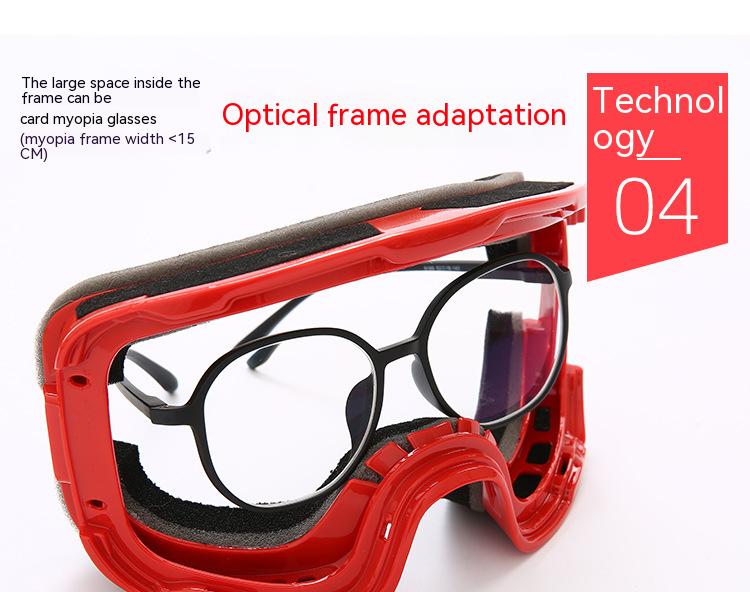 The large space inside the frame can be
card myopia glasses
(myopia frame width <15 CM)

Optical frame adaptation

Technology

04